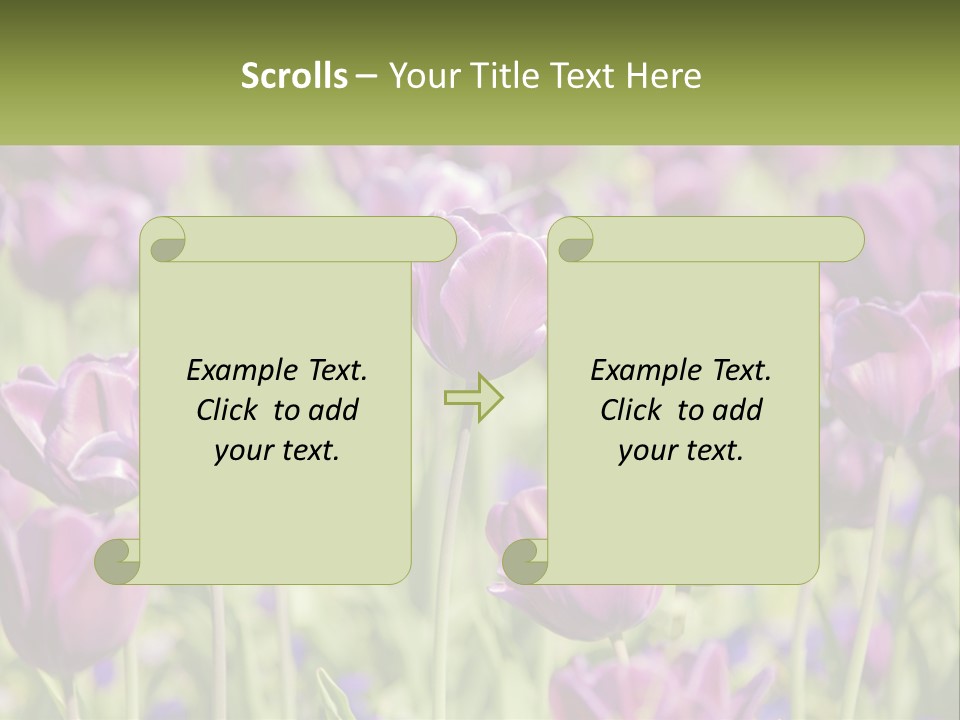 Scrolls – Your Title Text Here

Example Text. Click to add your text.

Example Text. Click to add your text.